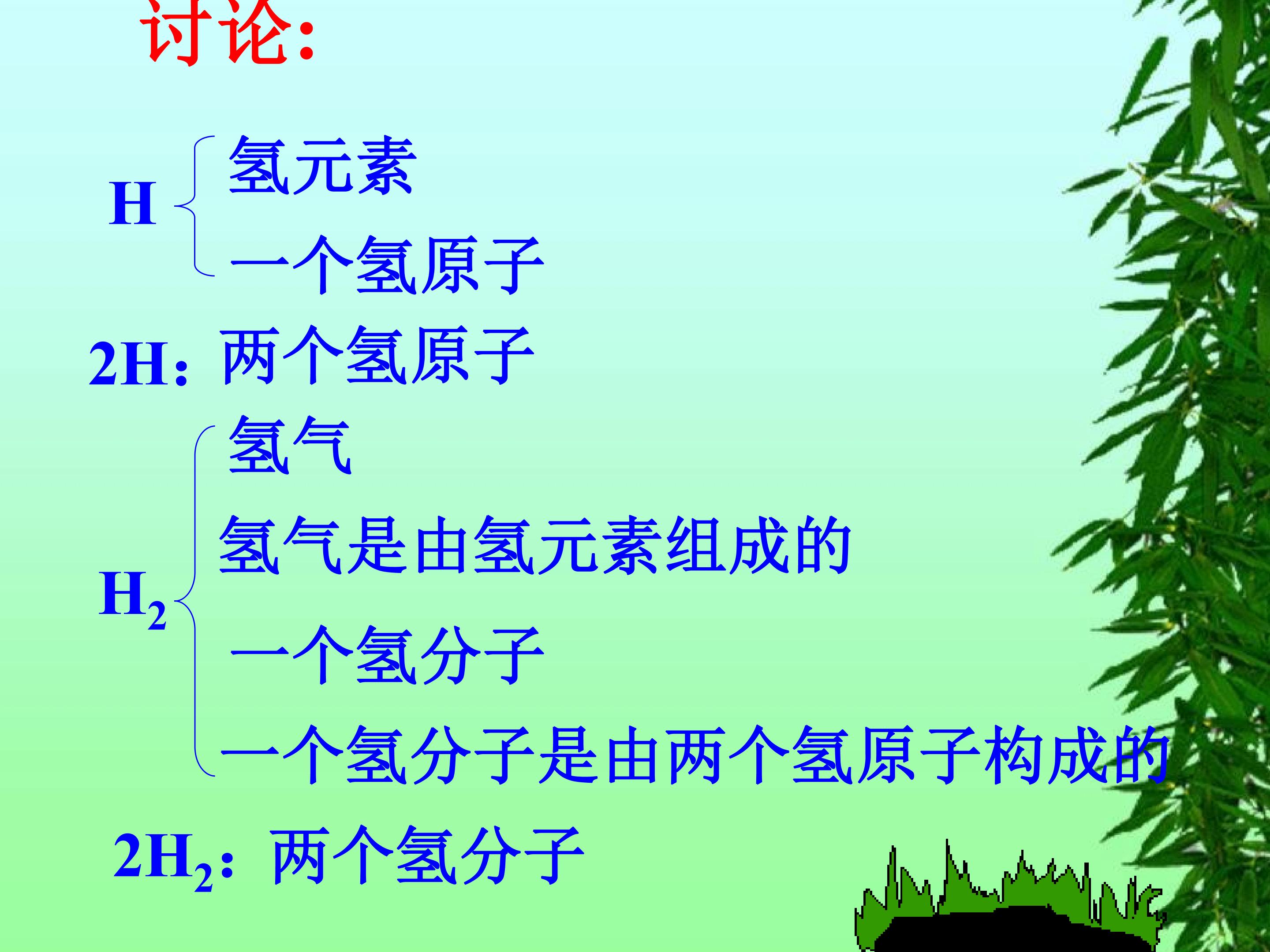 讨论:

H
氢元素
一个氢原子

2H:两个氢原子

$H_2$
氢气
氢气是由氢元素组成的
一个氢分子
一个氢分子是由两个氢原子构成的

$2H_2$:两个氢分子